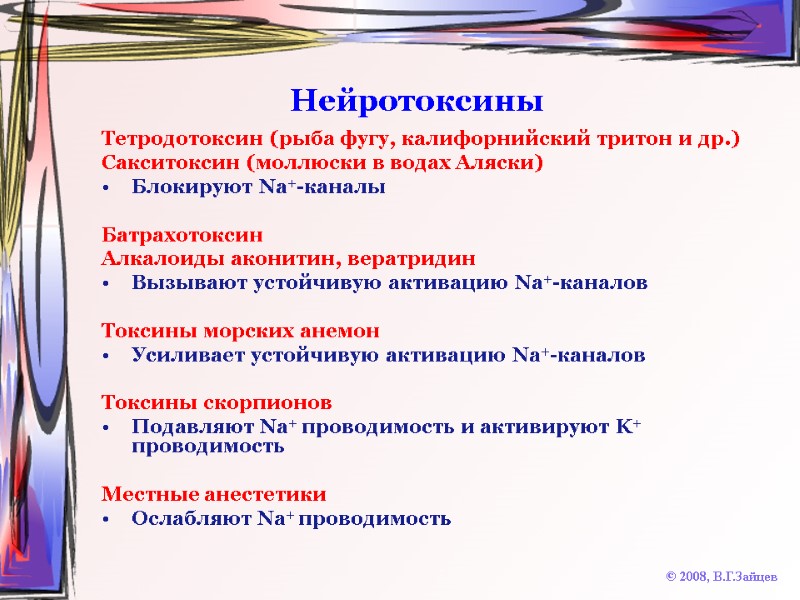 Нейротоксины

Тетродотоксин (рыба фугу, калифорнийский тритон и др.)
Сакситоксин (моллюски в водах Аляски)
• Блокируют $Na^+$-каналы

Батрахотоксин
Алкалоиды аконитин, вератридин
• Вызывают устойчивую активацию $Na^+$-каналов

Токсины морских анемон
• Усиливает устойчивую активацию $Na^+$-каналов

Токсины скорпионов
• Подавляют $Na^+$ проводимость и активируют $K^+$ проводимость

Местные анестетики
• Ослабляют $Na^+$ проводимость

© 2008, В.Г.Зайцев